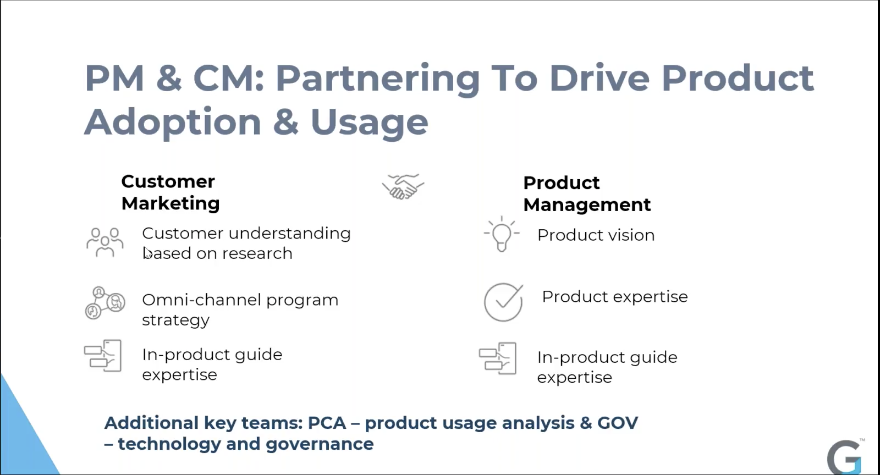 PM & CM: Partnering To Drive Product Adoption & Usage

Customer Marketing

Customer understanding based on research

Omni-channel program strategy

In-product guide expertise

Product Management

Product vision

Product expertise

In-product guide expertise

Additional key teams: PCA – product usage analysis & GOV – technology and governance

G™